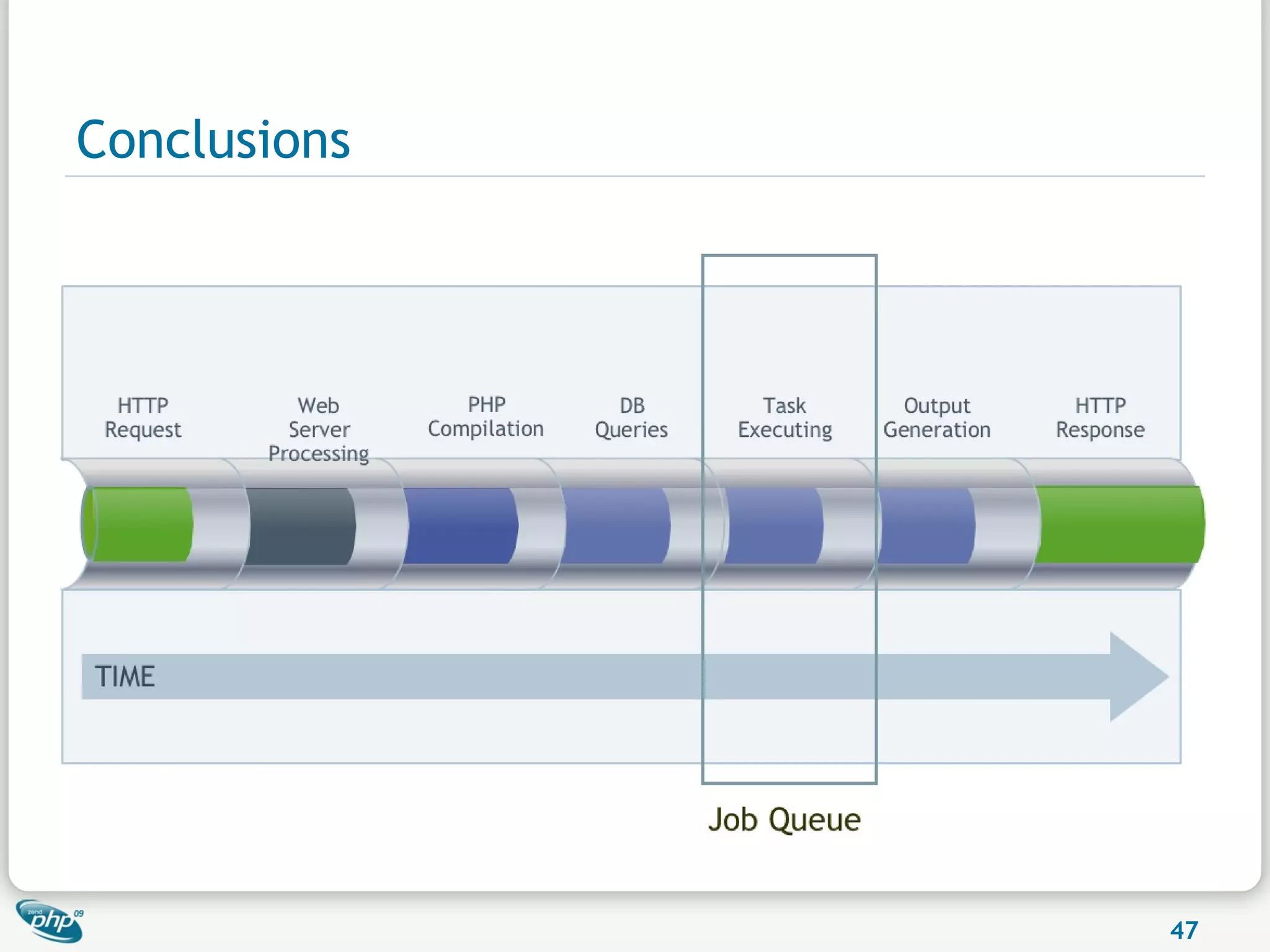 Conclusions

HTTP Request

Web Server Processing

PHP Compilation

DB Queries

Task Executing

Output Generation

HTTP Response

TIME

Job Queue

zend php 09

47